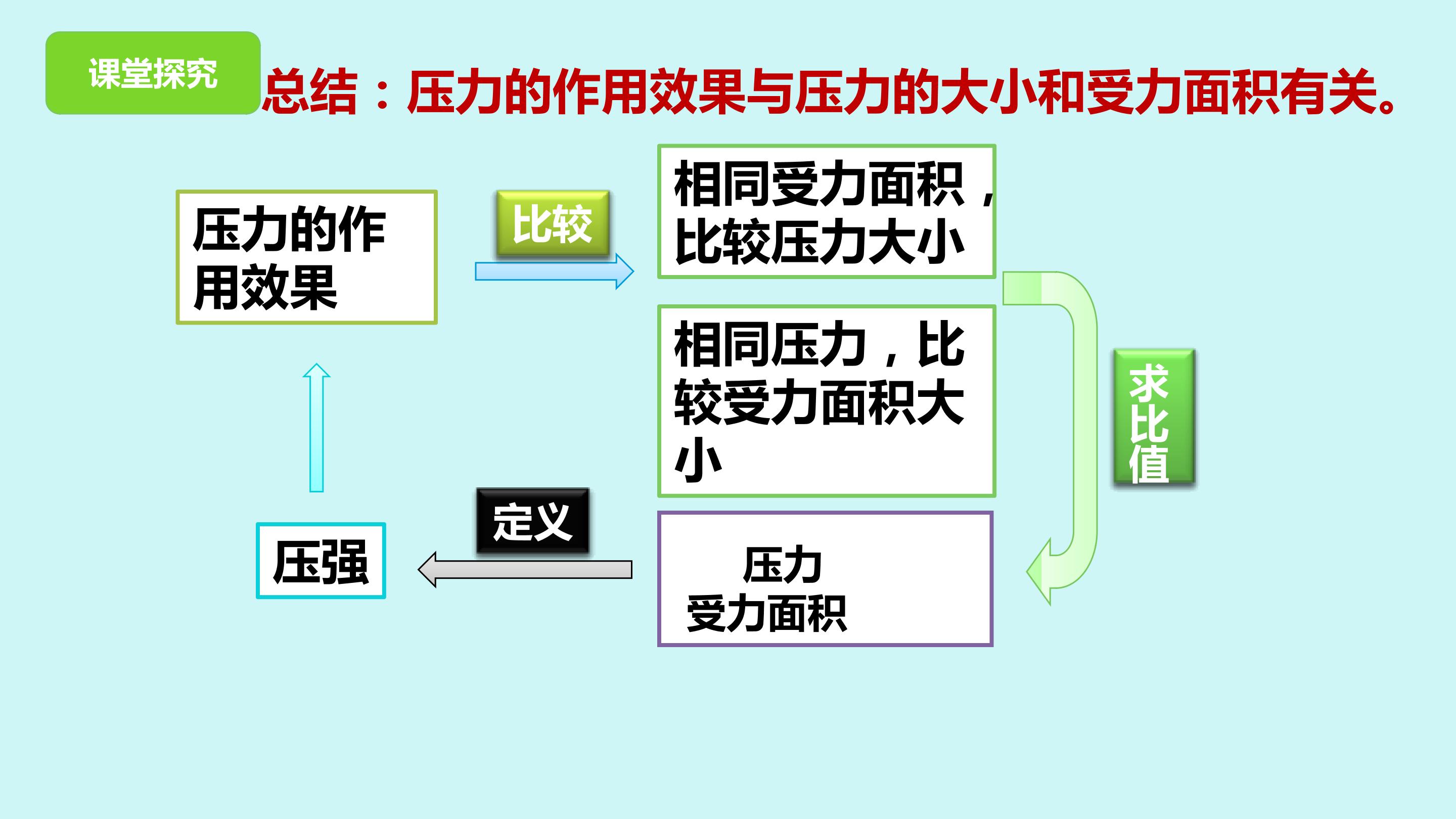 课堂探究

总结：压力的作用效果与压力的大小和受力面积有关。

压力的作用效果

比较

相同受力面积，比较压力大小

相同压力，比较受力面积大小

求比值

压力
受力面积

定义

压强